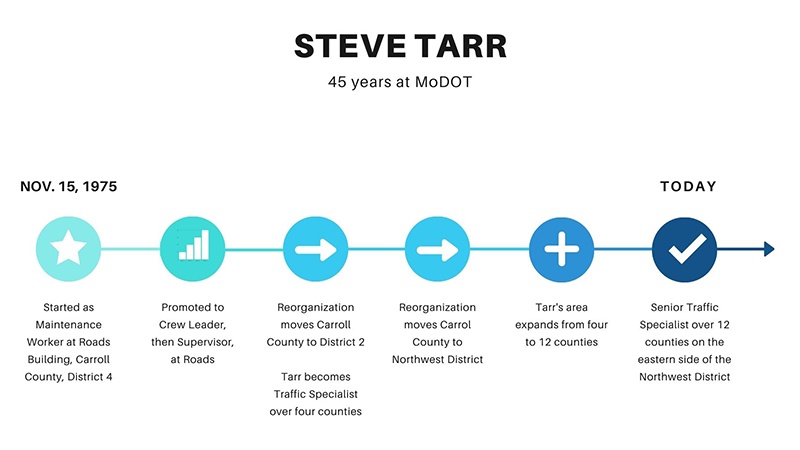 STEVE TARR

45 years at MoDOT

NOV. 15, 1975

TODAY

Started as Maintenance Worker at Roads Building, Carroll County, District 4

Promoted to Crew Leader, then Supervisor, at Roads

Reorganization moves Carroll County to District 2

Tarr becomes Traffic Specialist over four counties

Reorganization moves Carrol County to Northwest District

Tarr's area expands from four to 12 counties

Senior Traffic Specialist over 12 counties on the eastern side of the Northwest District